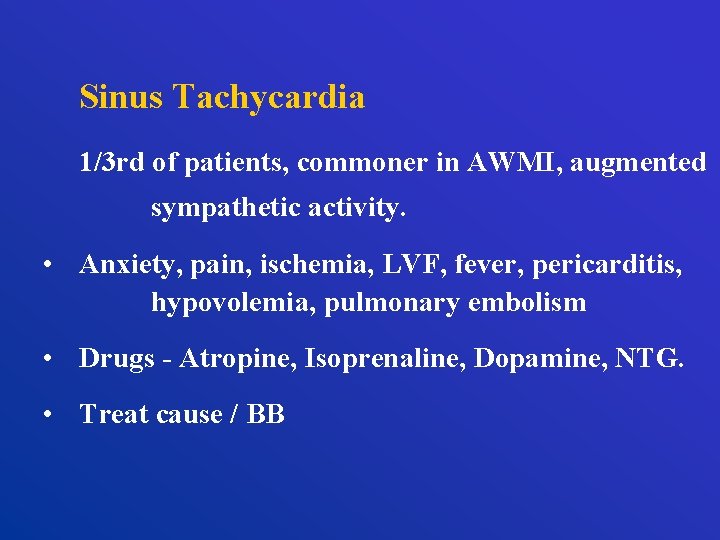 Sinus Tachycardia

1/3rd of patients, commoner in AWMI, augmented sympathetic activity.

• Anxiety, pain, ischemia, LVF, fever, pericarditis, hypovolemia, pulmonary embolism

• Drugs - Atropine, Isoprenaline, Dopamine, NTG.

• Treat cause / BB